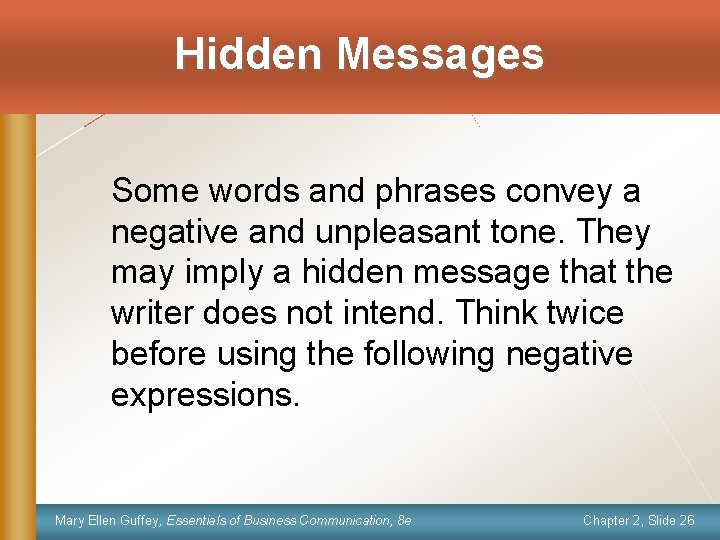 Hidden Messages

Some words and phrases convey a negative and unpleasant tone. They may imply a hidden message that the writer does not intend. Think twice before using the following negative expressions.

Mary Ellen Guffey, Essentials of Business Communication, 8e

Chapter 2, Slide 26